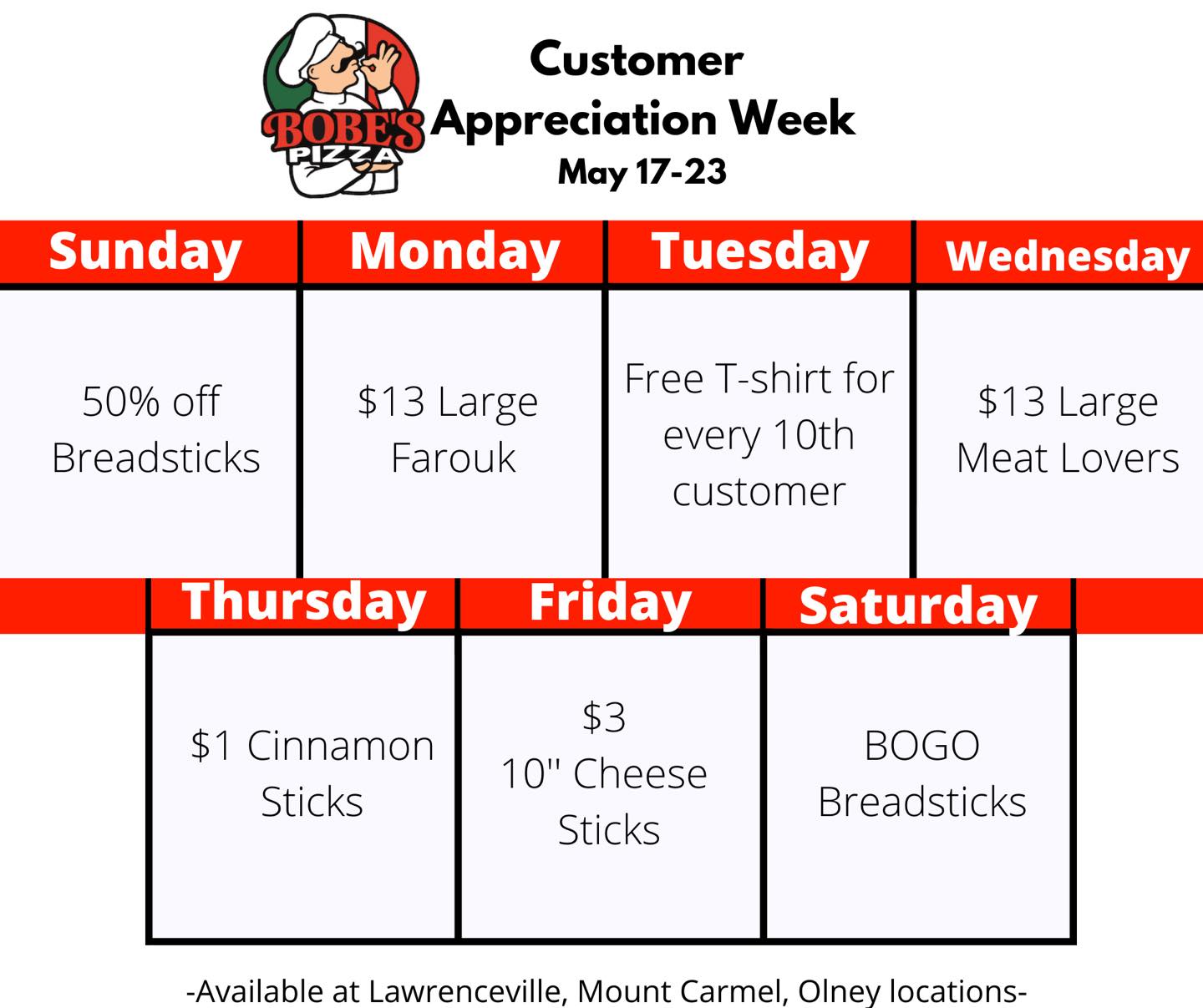 BOBE'S PIZZA

Customer Appreciation Week
May 17-23

| Sunday | Monday | Tuesday | Wednesday |
|---|---|---|---|
| 50% off Breadsticks | $13 Large Farouk | Free T-shirt for every 10th customer | $13 Large Meat Lovers |

| Thursday | Friday | Saturday |
|---|---|---|
| $1 Cinnamon Sticks | $3 10" Cheese Sticks | BOGO Breadsticks |

-Available at Lawrenceville, Mount Carmel, Olney locations-